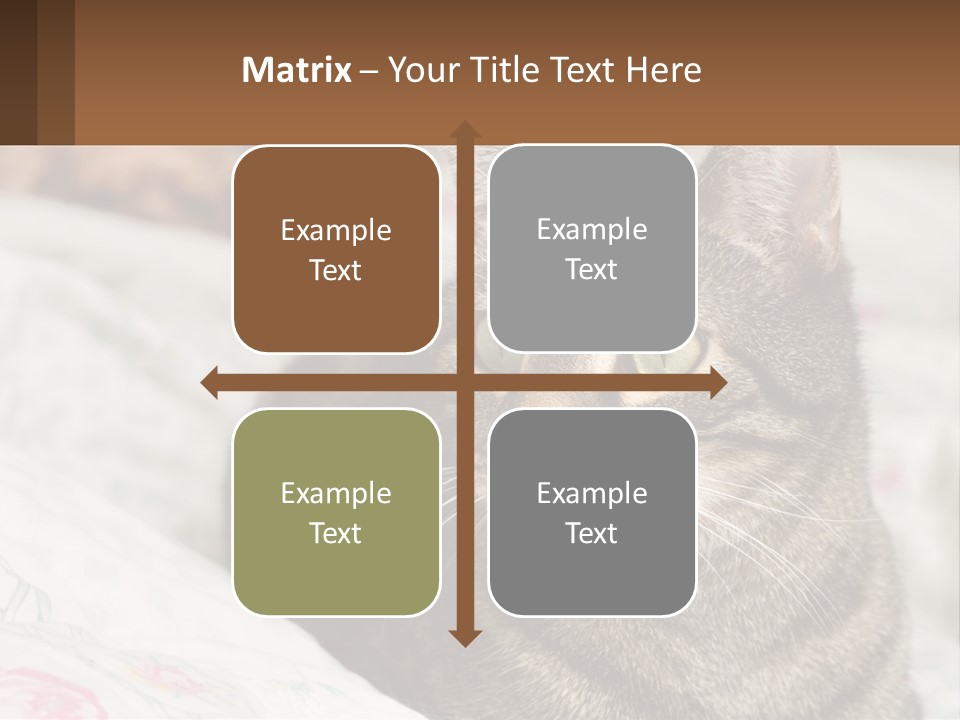 Matrix – Your Title Text Here

Example Text

Example Text

Example Text

Example Text